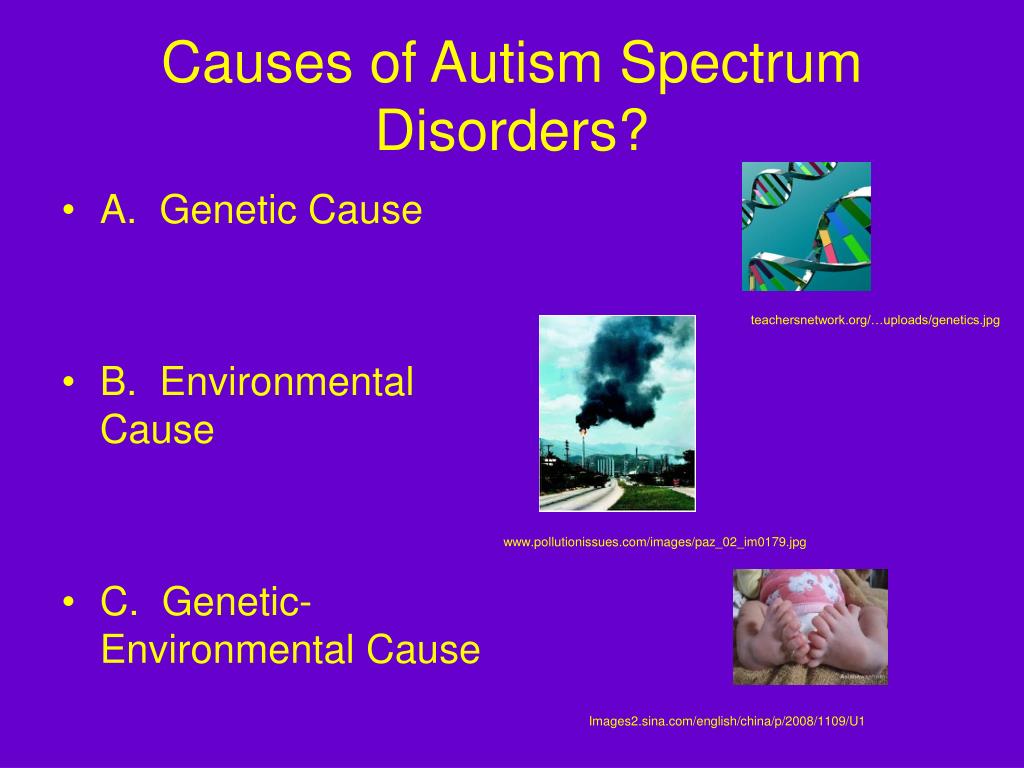 Causes of Autism Spectrum Disorders?

• A. Genetic Cause

teachersnetwork.org/…uploads/genetics.jpg

• B. Environmental Cause

www.pollutionissues.com/images/paz_02_im0179.jpg

• C. Genetic-Environmental Cause

Images2.sina.com/english/china/p/2008/1109/U1